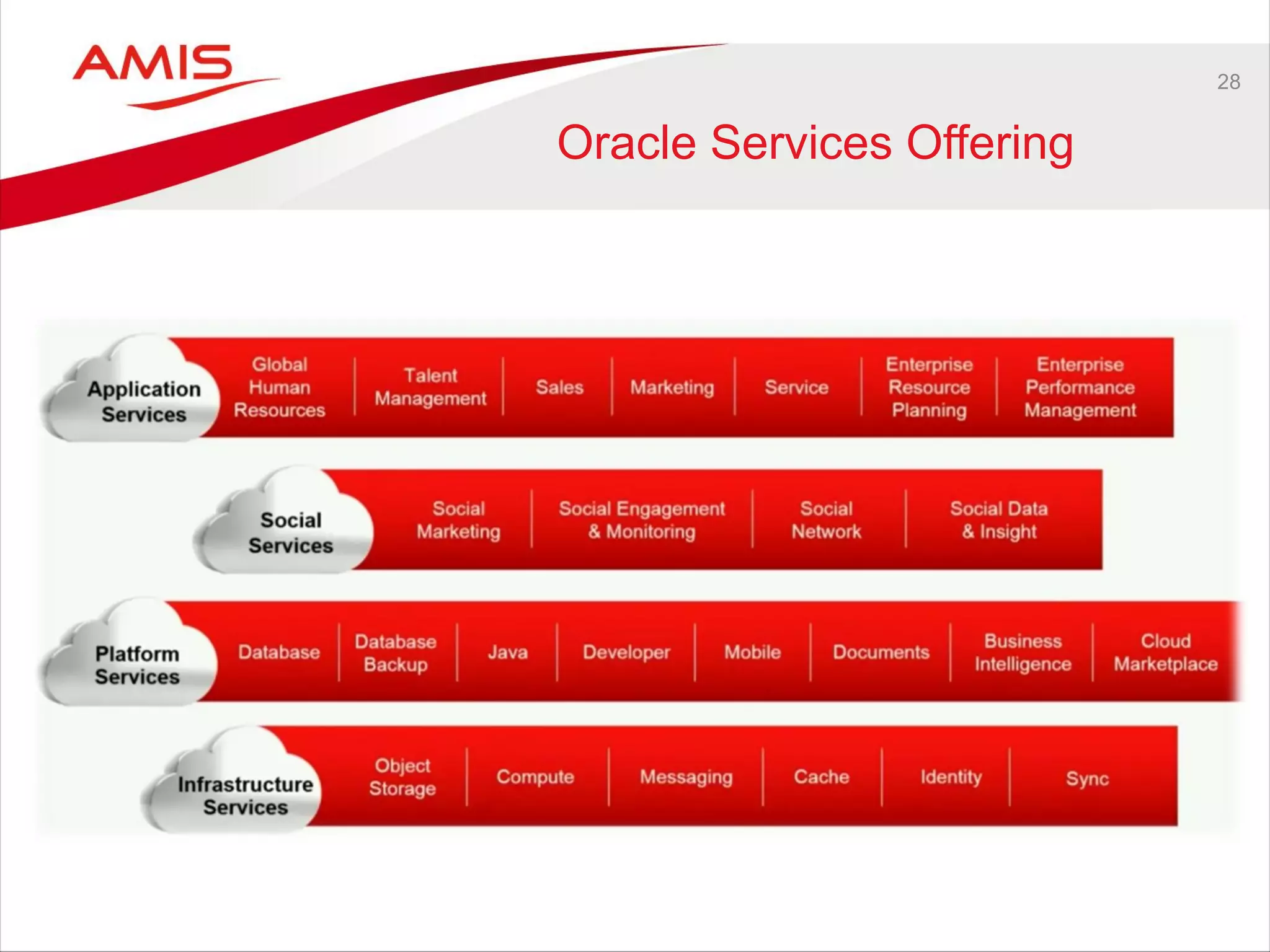 AMIS

28

Oracle Services Offering

Application Services

Global Human Resources

Talent Management

Sales

Marketing

Service

Enterprise Resource Planning

Enterprise Performance Management

Social Services

Social Marketing

Social Engagement & Monitoring

Social Network

Social Data & Insight

Platform Services

Database

Database Backup

Java

Developer

Mobile

Documents

Business Intelligence

Cloud Marketplace

Infrastructure Services

Object Storage

Compute

Messaging

Cache

Identity

Sync